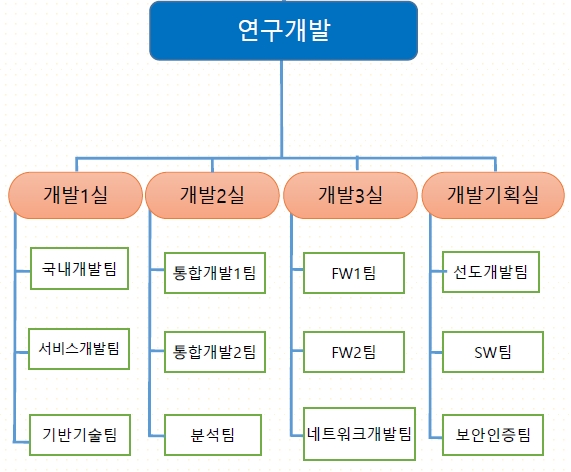 연구개발

개발1실

국내개발팀

서비스개발팀

기반기술팀

개발2실

통합개발1팀

통합개발2팀

분석팀

개발3실

FW1팀

FW2팀

네트워크개발팀

개발기획실

선도개발팀

SW팀

보안인증팀